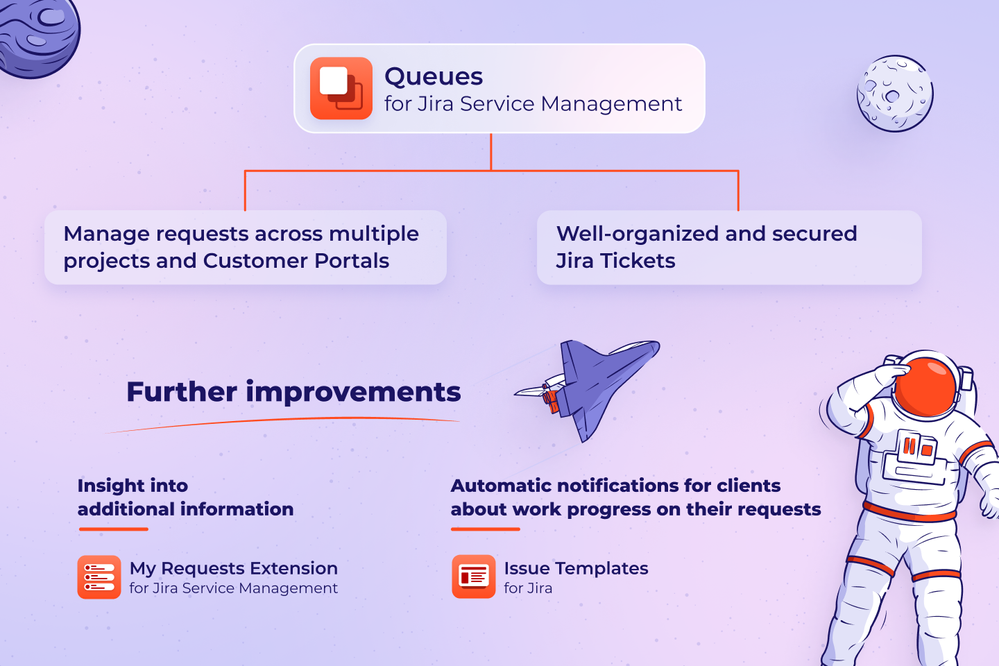 Queues
for Jira Service Management

Manage requests across multiple projects and Customer Portals

Well-organized and secured Jira Tickets

Further improvements

Insight into additional information

My Requests Extension
for Jira Service Management

Automatic notifications for clients about work progress on their requests

Issue Templates
for Jira